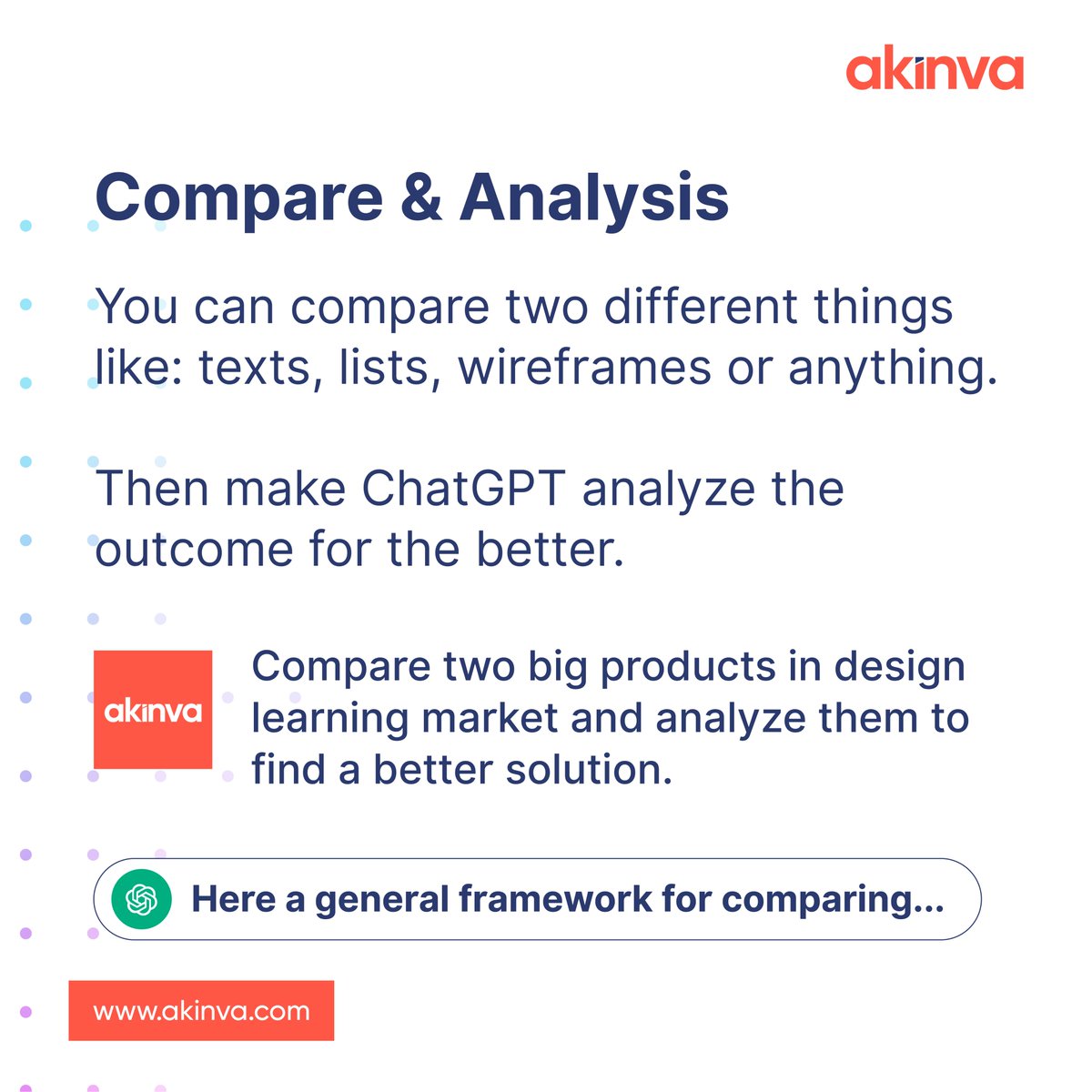 akinva

Compare & Analysis

You can compare two different things like: texts, lists, wireframes or anything.

Then make ChatGPT analyze the outcome for the better.

akinva

Compare two big products in design learning market and analyze them to find a better solution.

Here a general framework for comparing...

www.akinva.com